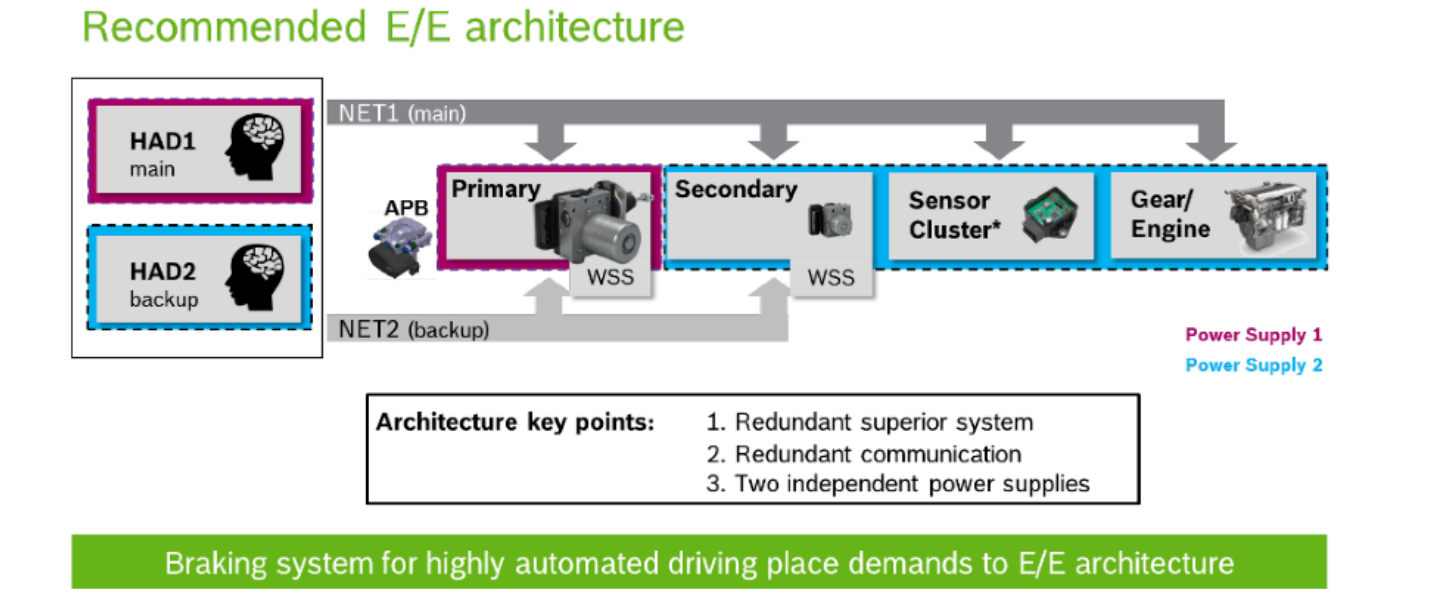 Recommended E/E architecture

HAD1
main

HAD2
backup

NET1 (main)

APB

Primary

WSS

Secondary

WSS

Sensor Cluster*

Gear/ Engine

NET2 (backup)

Power Supply 1
Power Supply 2

Architecture key points:
1. Redundant superior system
2. Redundant communication
3. Two independent power supplies

Braking system for highly automated driving place demands to E/E architecture